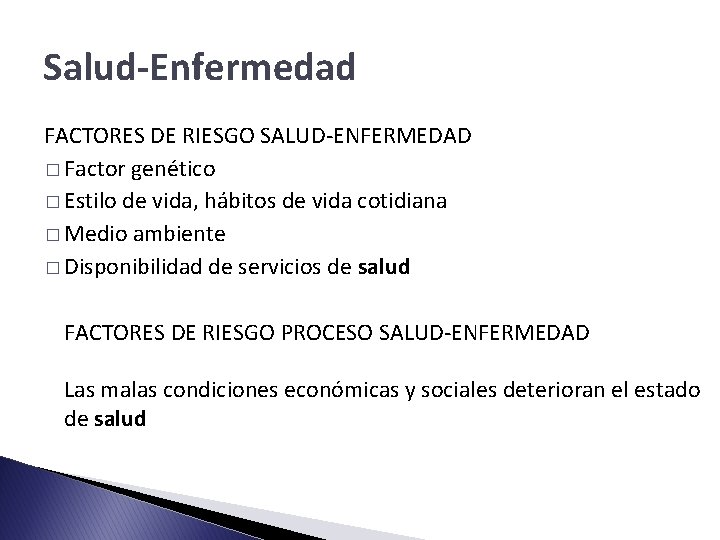 Salud-Enfermedad

FACTORES DE RIESGO SALUD-ENFERMEDAD
□ Factor genético
□ Estilo de vida, hábitos de vida cotidiana
□ Medio ambiente
□ Disponibilidad de servicios de salud

FACTORES DE RIESGO PROCESO SALUD-ENFERMEDAD

Las malas condiciones económicas y sociales deterioran el estado de salud